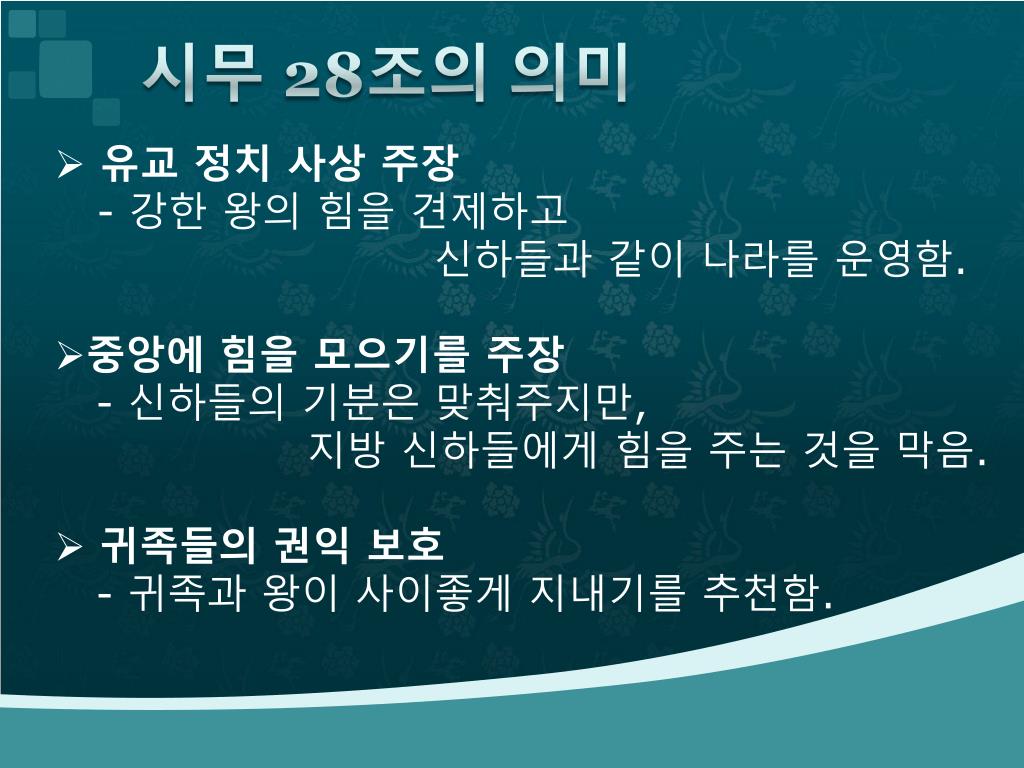 시무 28조의 의미

➢ 유교 정치 사상 주장
- 강한 왕의 힘을 견제하고 신하들과 같이 나라를 운영함.

➢중앙에 힘을 모으기를 주장
- 신하들의 기분은 맞춰주지만, 지방 신하들에게 힘을 주는 것을 막음.

➢ 귀족들의 권익 보호
- 귀족과 왕이 사이좋게 지내기를 추천함.